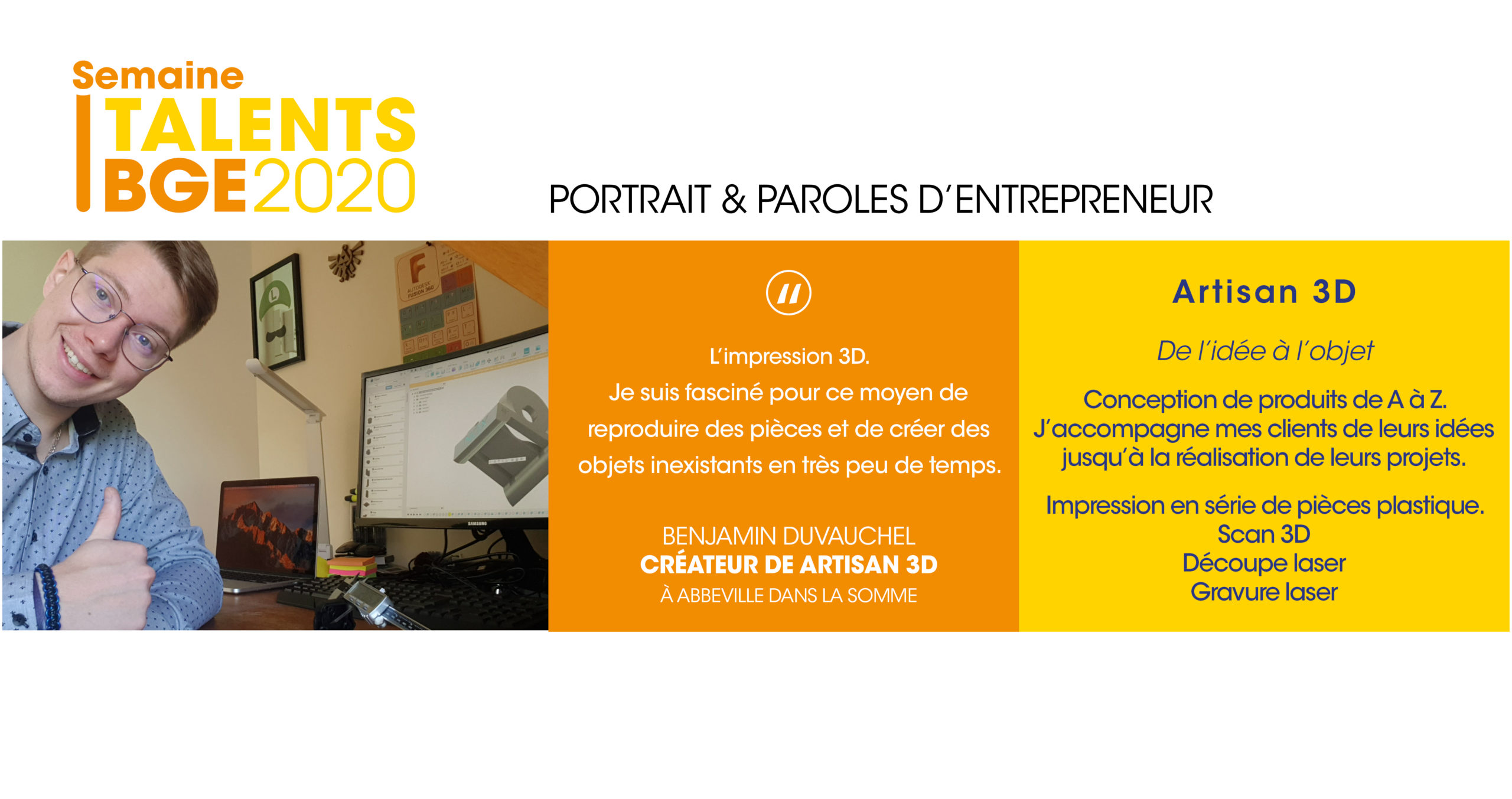 Semaine
TALENTS
BGE2020

PORTRAIT & PAROLES D'ENTREPRENEUR

F
AUTODESK FUSION 360

SAMSUNG

L'impression 3D.
Je suis fasciné pour ce moyen de reproduire des pièces et de créer des objets inexistants en très peu de temps.

BENJAMIN DUVAUCHEL
CRÉATEUR DE ARTISAN 3D
À ABBEVILLE DANS LA SOMME

Artisan 3D

De l'idée à l'objet

Conception de produits de A à Z.
J'accompagne mes clients de leurs idées jusqu'à la réalisation de leurs projets.

Impression en série de pièces plastique.
Scan 3D
Découpe laser
Gravure laser